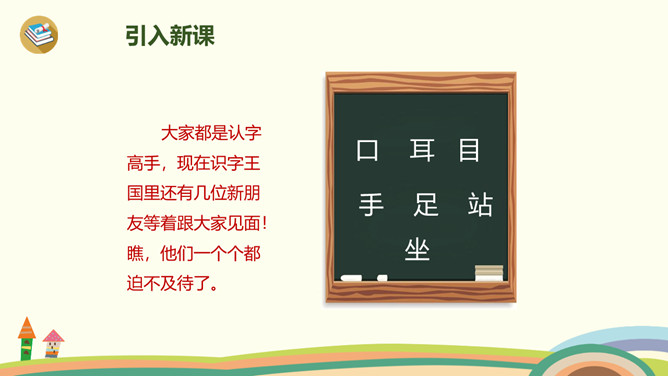 引入新课

大家都是认字高手，现在识字王国里还有几位新朋友等着跟大家见面！瞧，他们一个个都迫不及待了。

口 耳 目
手 足 站
坐